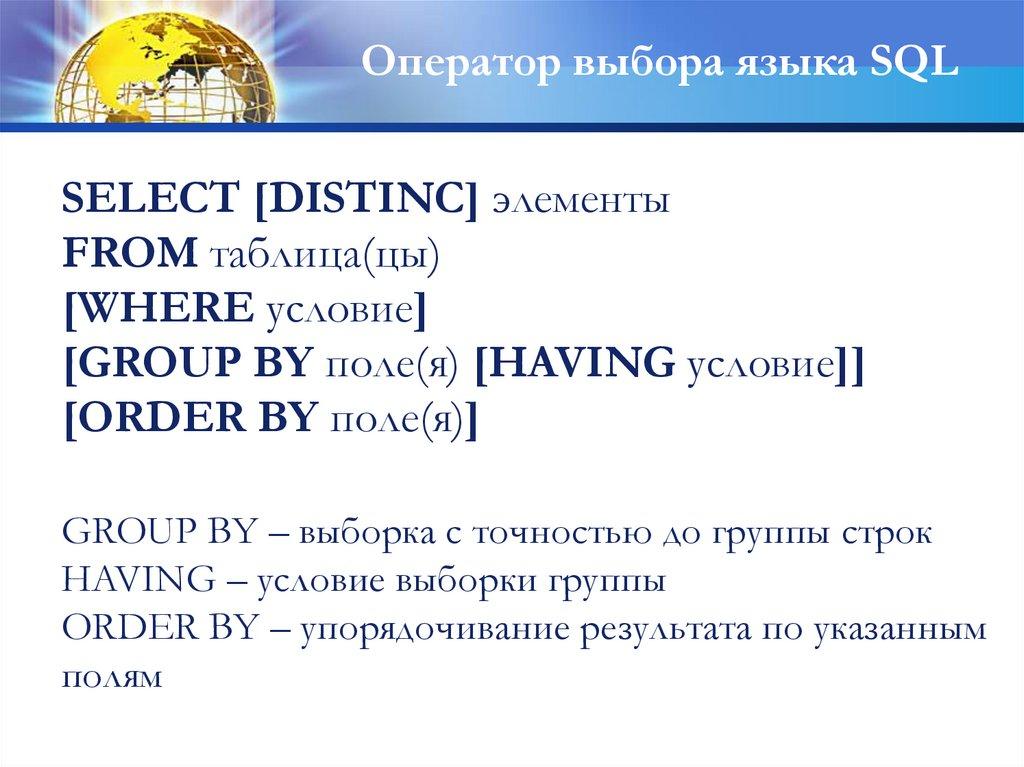 Оператор выбора языка SQL

SELECT [DISTINC] элементы
FROM таблица(цы)
[WHERE условие]
[GROUP BY поле(я) [HAVING условие]]
[ORDER BY поле(я)]

GROUP BY – выборка с точностью до группы строк
HAVING – условие выборки группы
ORDER BY – упорядочивание результата по указанным полям